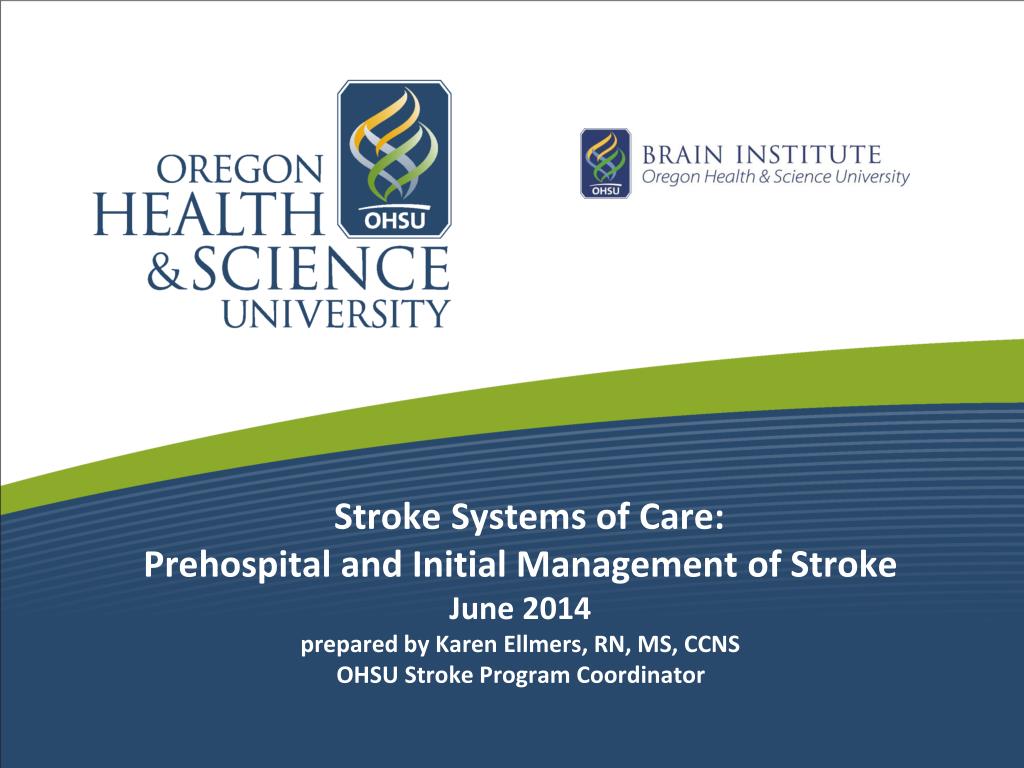 OREGON HEALTH & SCIENCE UNIVERSITY

OHSU

OHSU

BRAIN INSTITUTE
Oregon Health & Science University

Stroke Systems of Care:
Prehospital and Initial Management of Stroke
June 2014
prepared by Karen Ellmers, RN, MS, CCNS
OHSU Stroke Program Coordinator